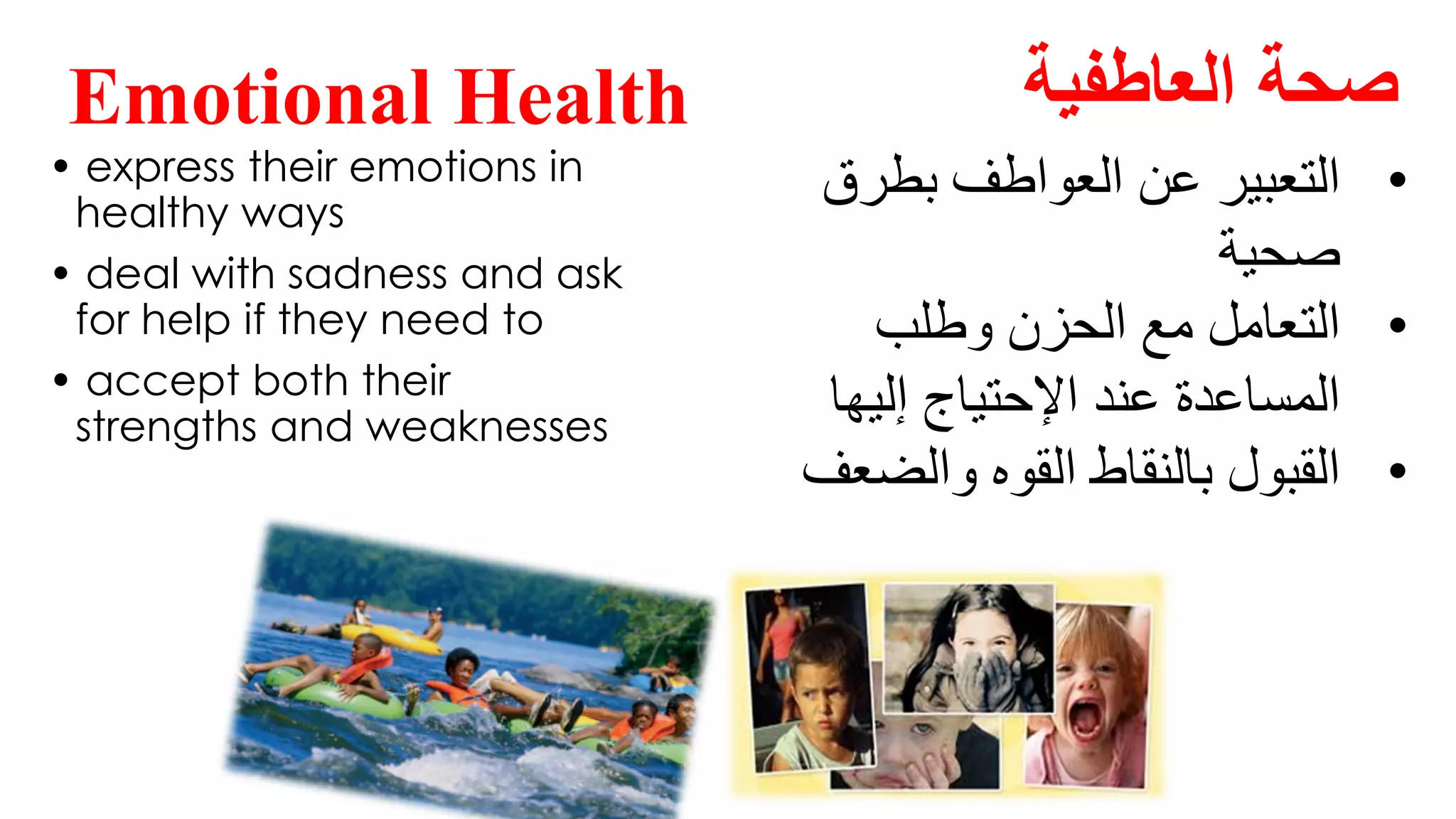 Emotional Health

• express their emotions in healthy ways

• deal with sadness and ask for help if they need to

• accept both their strengths and weaknesses

صحة العاطفية

• التعبير عن العواطف بطرق صحية

• التعامل مع الحزن وطلب المساعدة عند الإحتياج إليها

• القبول بالنقاط القوه والضعف